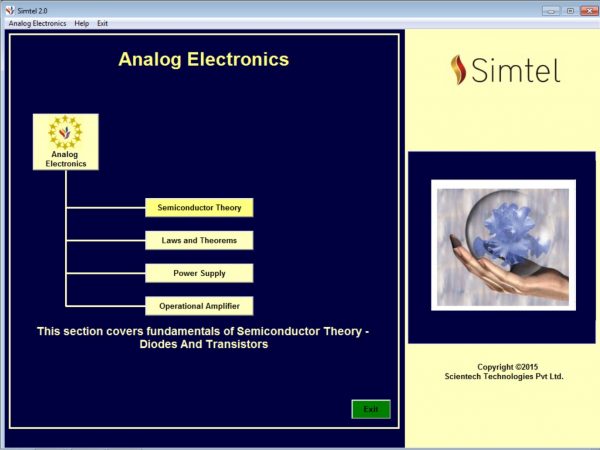 Simtel 2.0

Analog Electronics Help Exit

Analog Electronics

Analog Electronics

Semiconductor Theory

Laws and Theorems

Power Supply

Operational Amplifier

This section covers fundamentals of Semiconductor Theory - Diodes And Transistors

Exit

Simtel

Copyright ©2015
Scientech Technologies Pvt Ltd.